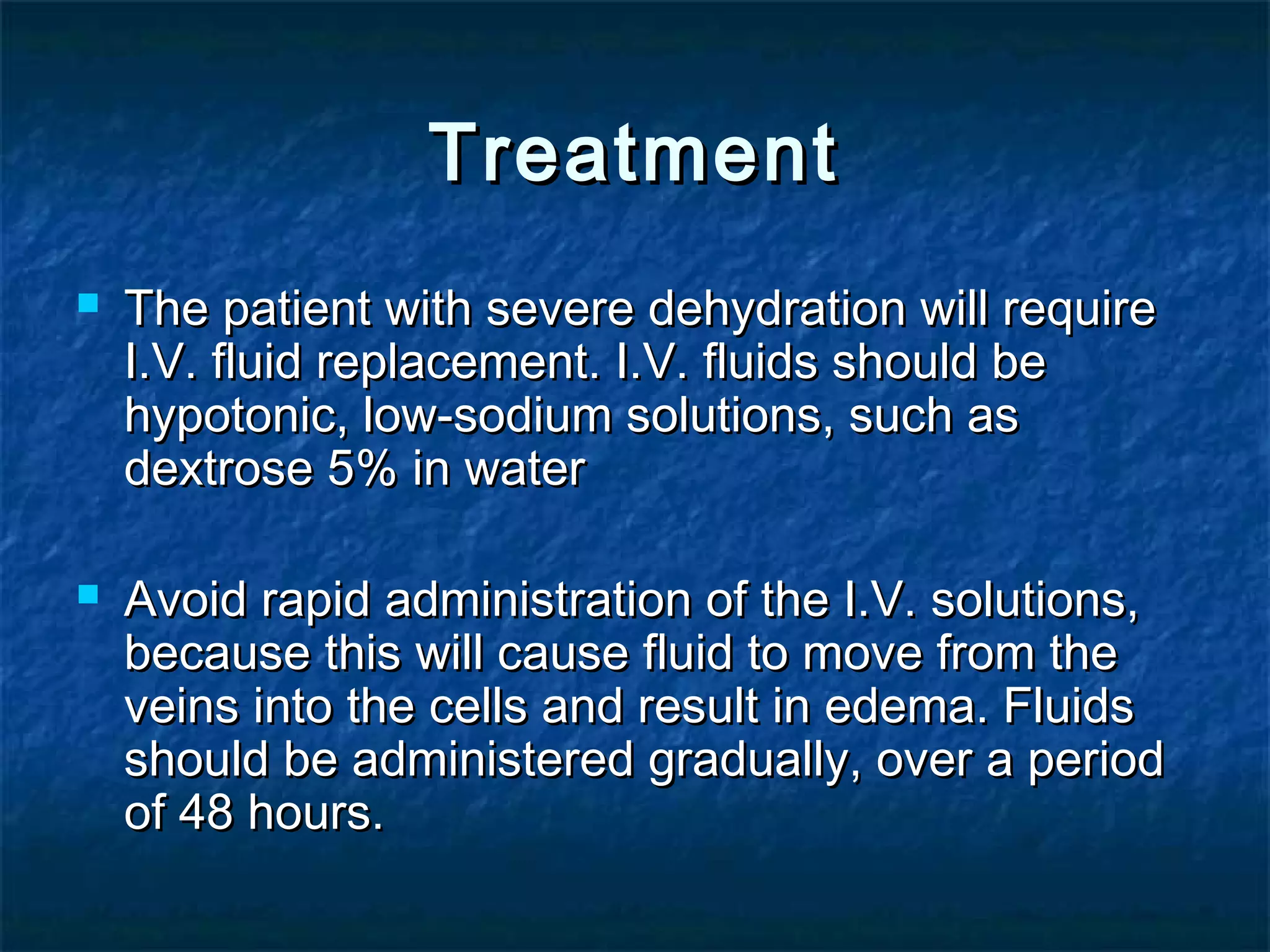 Treatment

The patient with severe dehydration will require I.V. fluid replacement. I.V. fluids should be hypotonic, low-sodium solutions, such as dextrose 5% in water

Avoid rapid administration of the I.V. solutions, because this will cause fluid to move from the veins into the cells and result in edema. Fluids should be administered gradually, over a period of 48 hours.